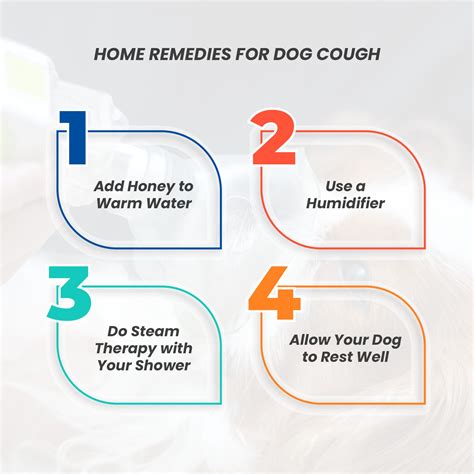 HOME REMEDIES FOR DOG COUGH

1

Add Honey to Warm Water

2

Use a Humidifier

3

Do Steam Therapy with Your Shower

4

Allow Your Dog to Rest Well